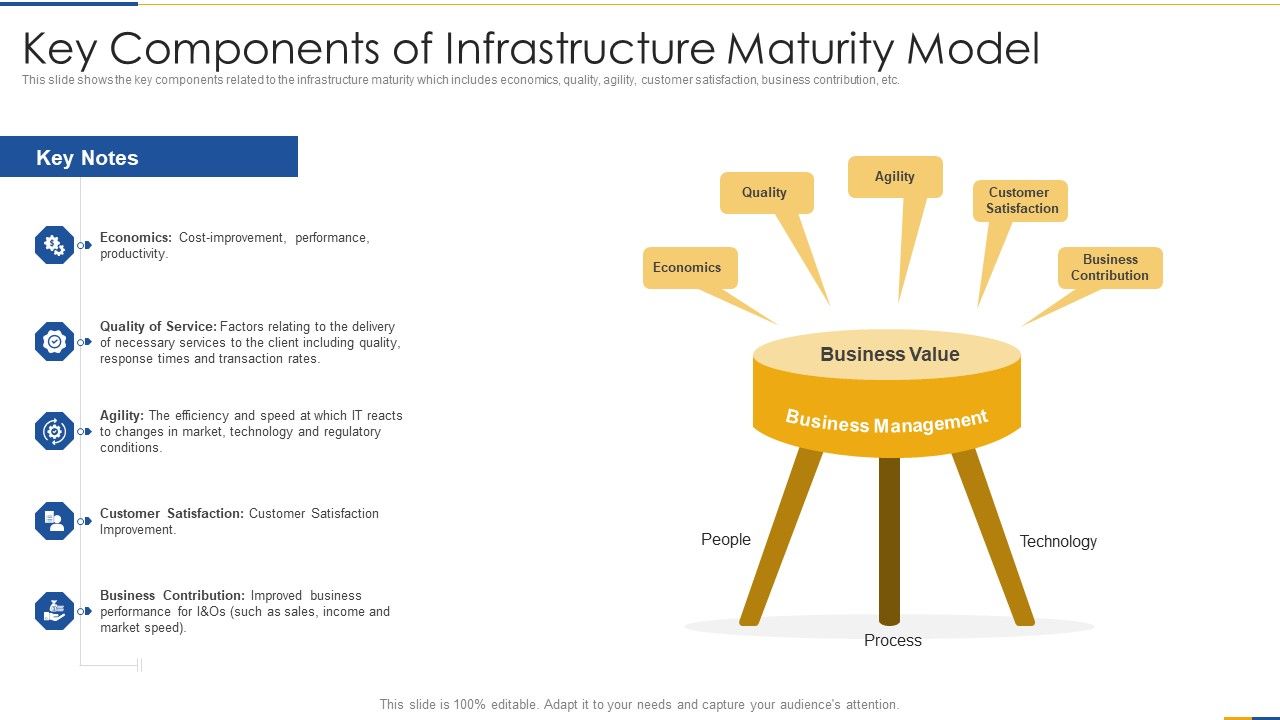 Key Components of Infrastructure Maturity Model

This slide shows the key components related to the infrastructure maturity which includes economics, quality, agility, customer satisfaction, business contribution, etc.

Key Notes

Economics: Cost-improvement, performance, productivity.

Quality of Service: Factors relating to the delivery of necessary services to the client including quality, response times and transaction rates.

Agility: The efficiency and speed at which IT reacts to changes in market, technology and regulatory conditions.

Customer Satisfaction: Customer Satisfaction Improvement.

Business Contribution: Improved business performance for I&Os (such as sales, income and market speed).

Economics

Quality

Agility

Customer Satisfaction

Business Contribution

Business Value

Business Management

People

Technology

Process

This slide is 100% editable. Adapt it to your needs and capture your audience's attention.